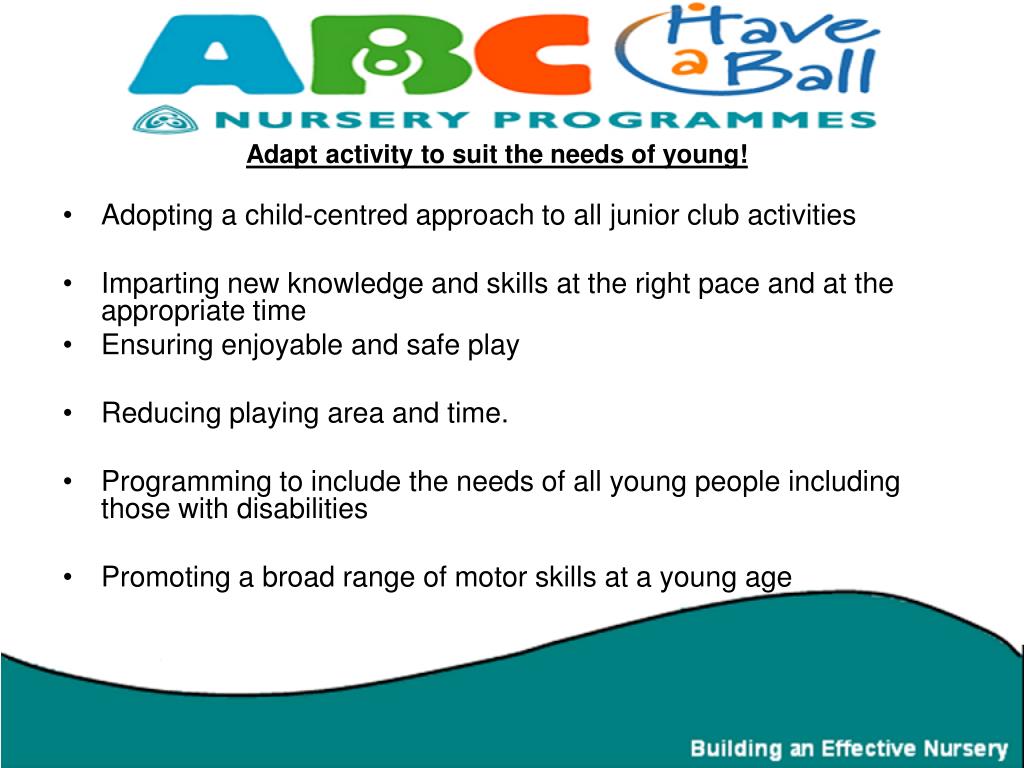 ABC Have a Ball

NURSERY PROGRAMMES

Adapt activity to suit the needs of young!

• Adopting a child-centred approach to all junior club activities

• Imparting new knowledge and skills at the right pace and at the appropriate time

• Ensuring enjoyable and safe play

• Reducing playing area and time.

• Programming to include the needs of all young people including those with disabilities

• Promoting a broad range of motor skills at a young age

Building an Effective Nursery